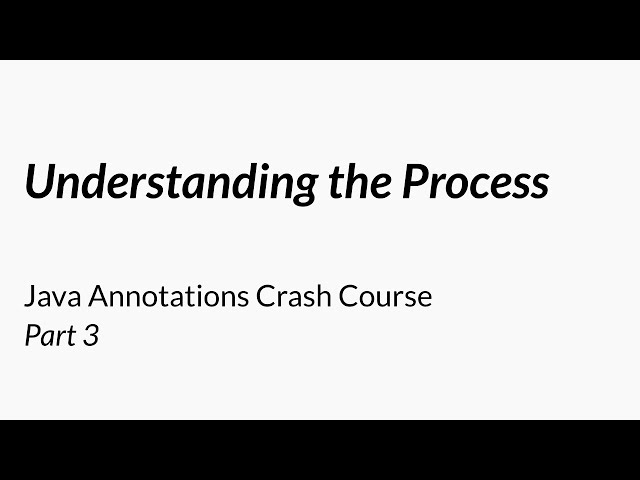 Understanding the Process

Java Annotations Crash Course
Part 3